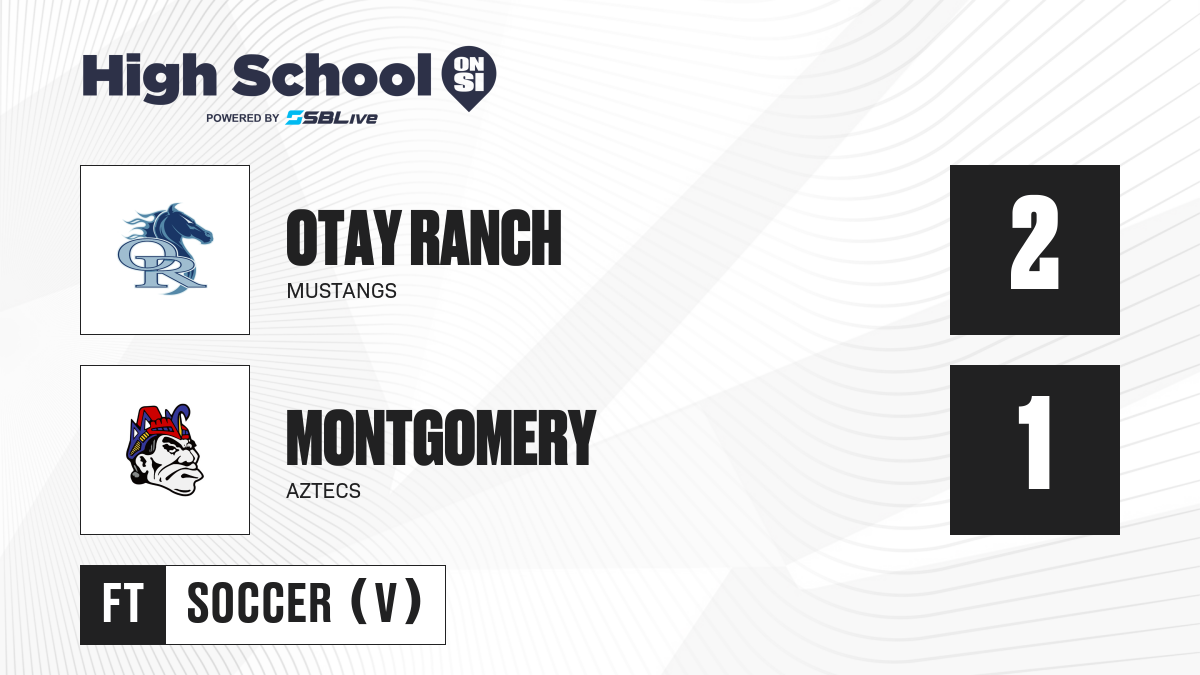 High School ON SI
POWERED BY SBLive

OR

OTAY RANCH
MUSTANGS

2

MONTGOMERY
AZTECS

1

FT SOCCER (V)